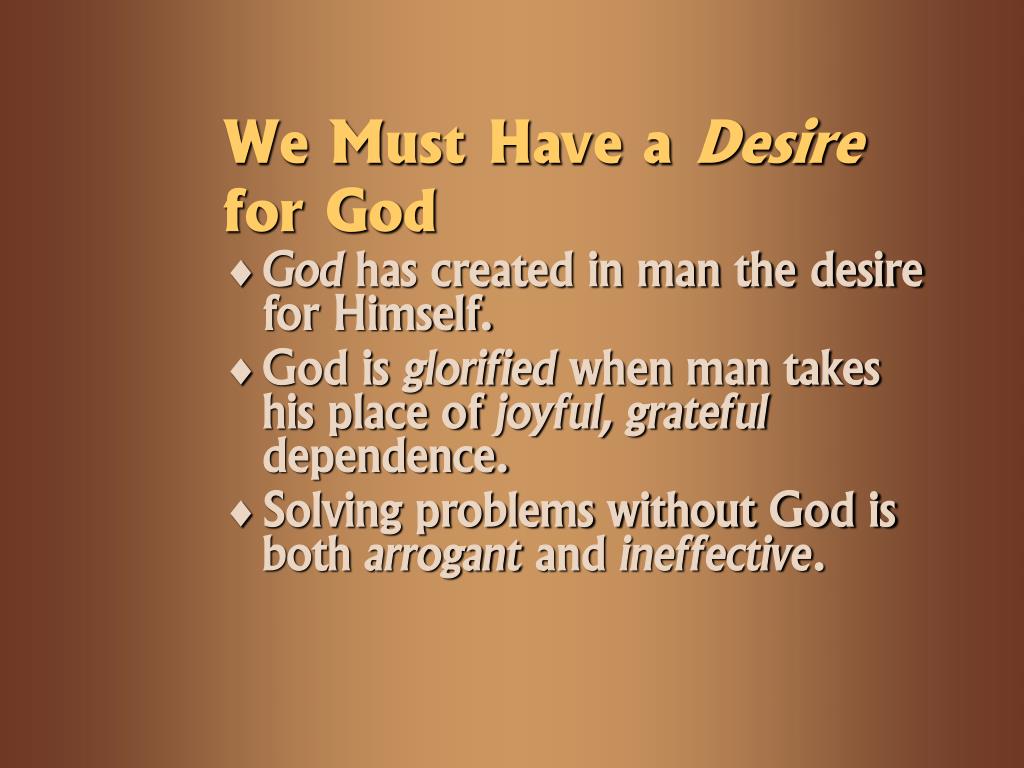 We Must Have a Desire for God

♦ God has created in man the desire for Himself.

♦ God is glorified when man takes his place of joyful, grateful dependence.

♦ Solving problems without God is both arrogant and ineffective.